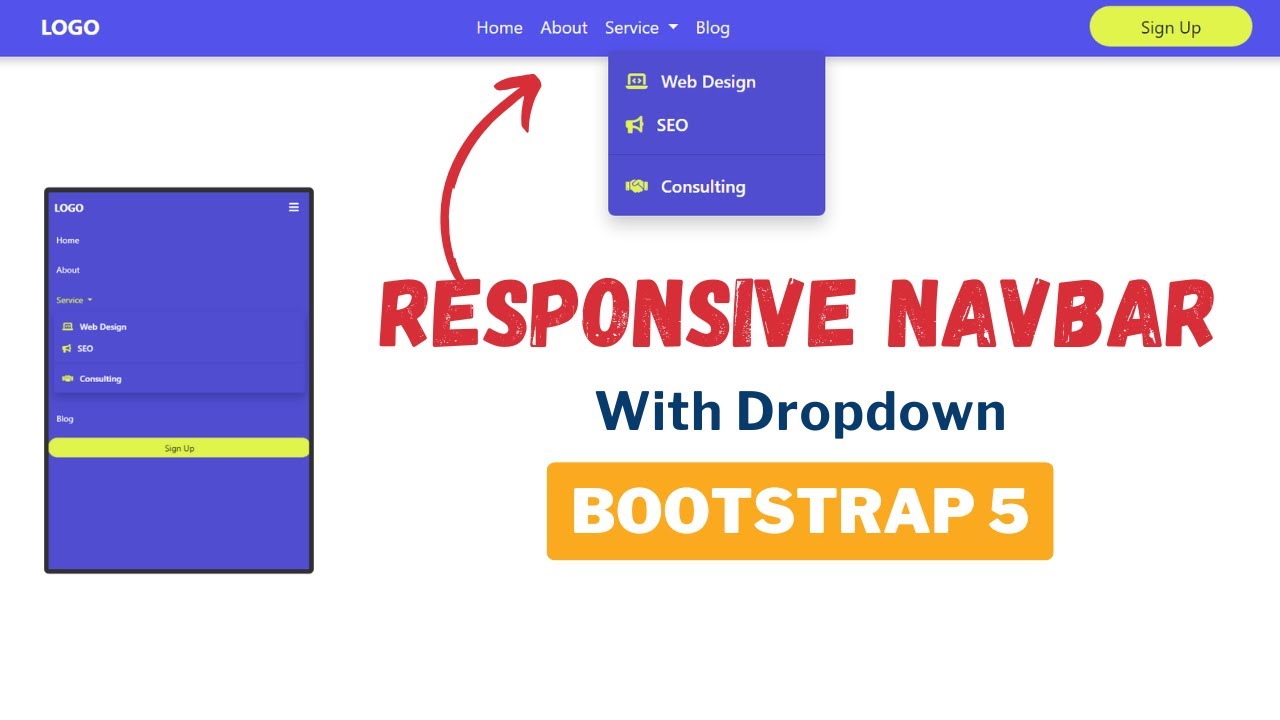 LOGO

Home About Service Blog

Sign Up

Web Design
SEO
Consulting

LOGO

Home
About
Service
Web Design
SEO
Consulting
Blog
Sign Up

RESPONSIVE NAVBAR

With Dropdown

BOOTSTRAP 5